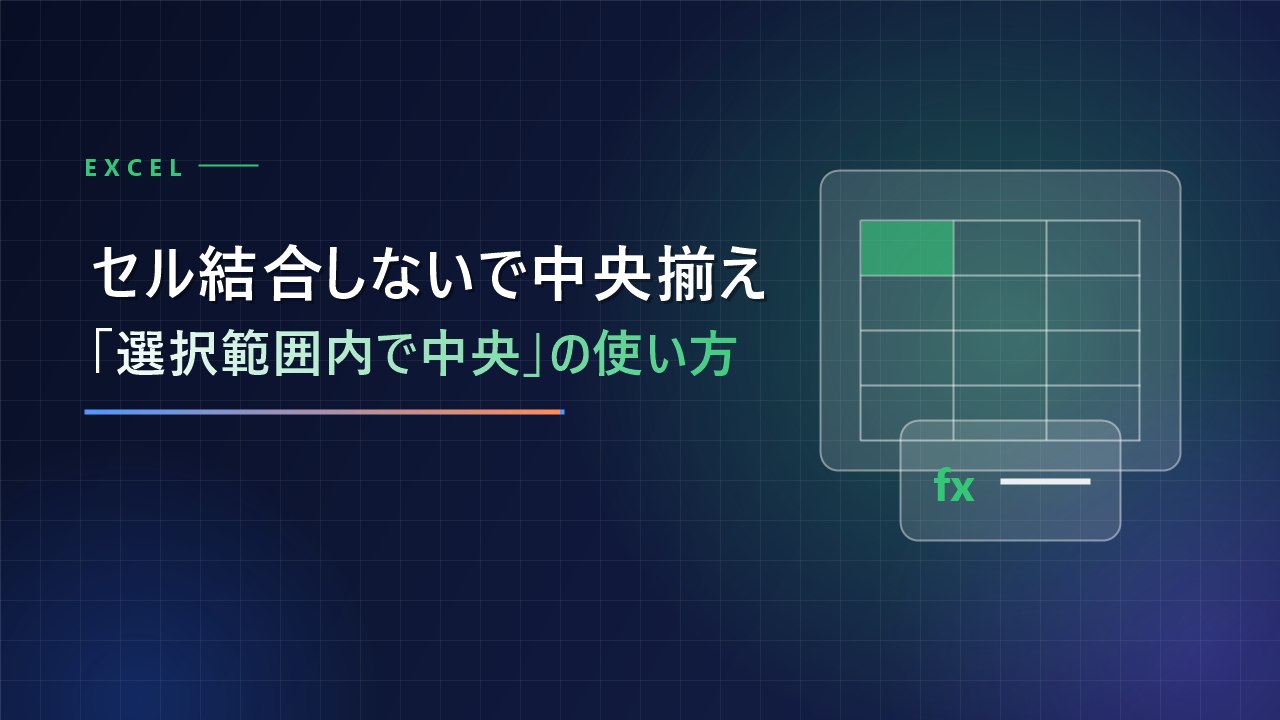 EXCEL

セル結合しないで中央揃え

「選択範囲内で中央」の使い方

fx